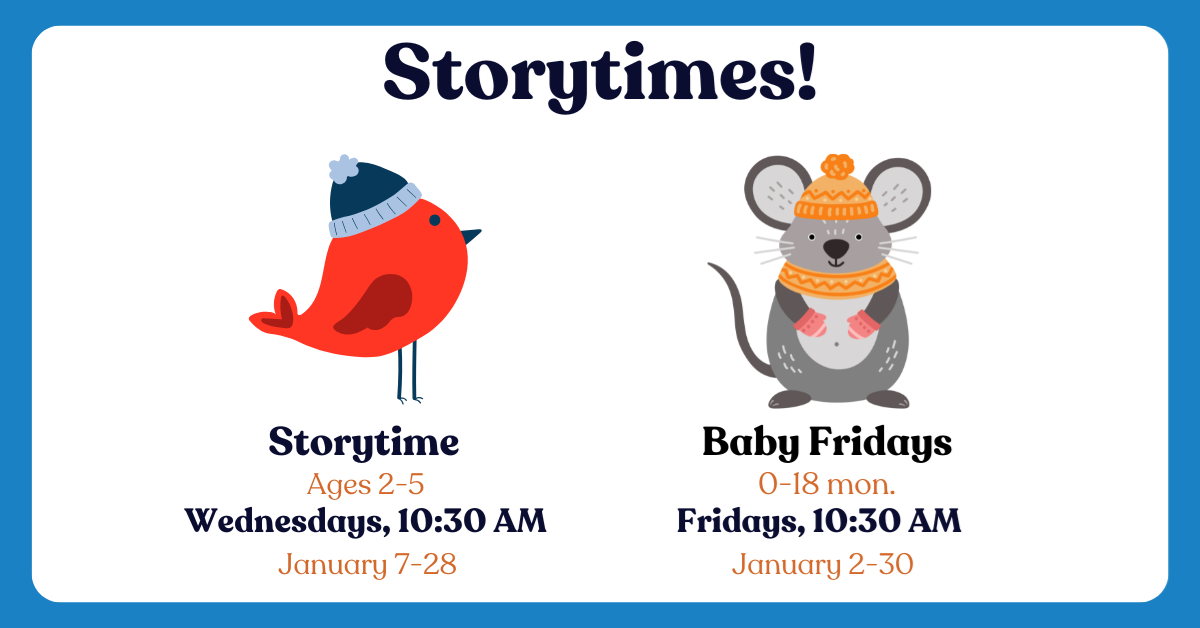 Storytimes!

Storytime
Ages 2-5
Wednesdays, 10:30 AM
January 7-28

Baby Fridays
0-18 mon.
Fridays, 10:30 AM
January 2-30